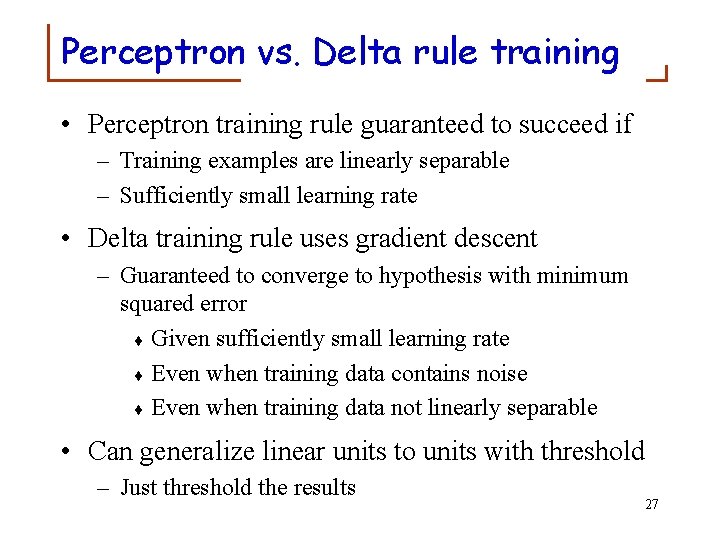 Perceptron vs. Delta rule training

• Perceptron training rule guaranteed to succeed if
– Training examples are linearly separable
– Sufficiently small learning rate

• Delta training rule uses gradient descent
– Guaranteed to converge to hypothesis with minimum squared error
♦ Given sufficiently small learning rate
♦ Even when training data contains noise
♦ Even when training data not linearly separable

• Can generalize linear units to units with threshold
– Just threshold the results

27